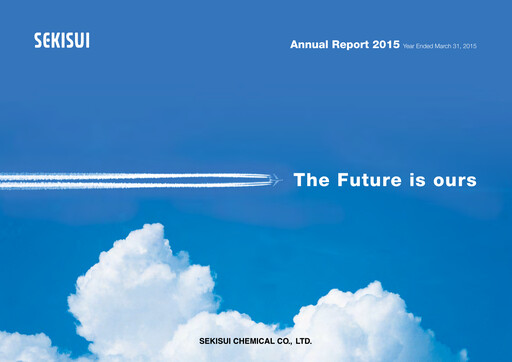 SEKISUI

Annual Report 2015 Year Ended March 31, 2015

The Future is ours

SEKISUI CHEMICAL CO., LTD.